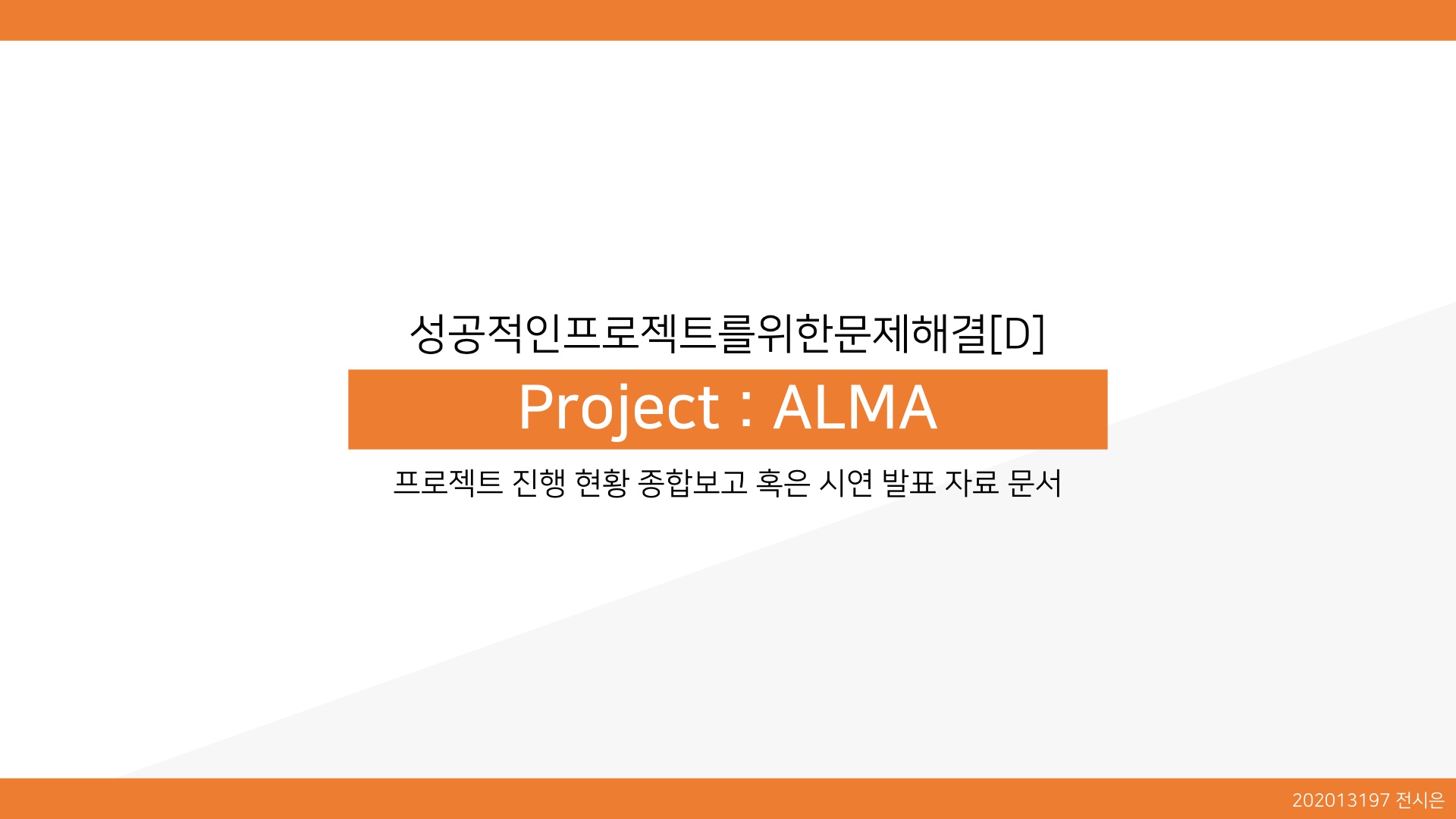 성공적인프로젝트를위한문제해결[D]

Project : ALMA

프로젝트 진행 현황 종합보고 혹은 시연 발표 자료 문서

202013197 전시은